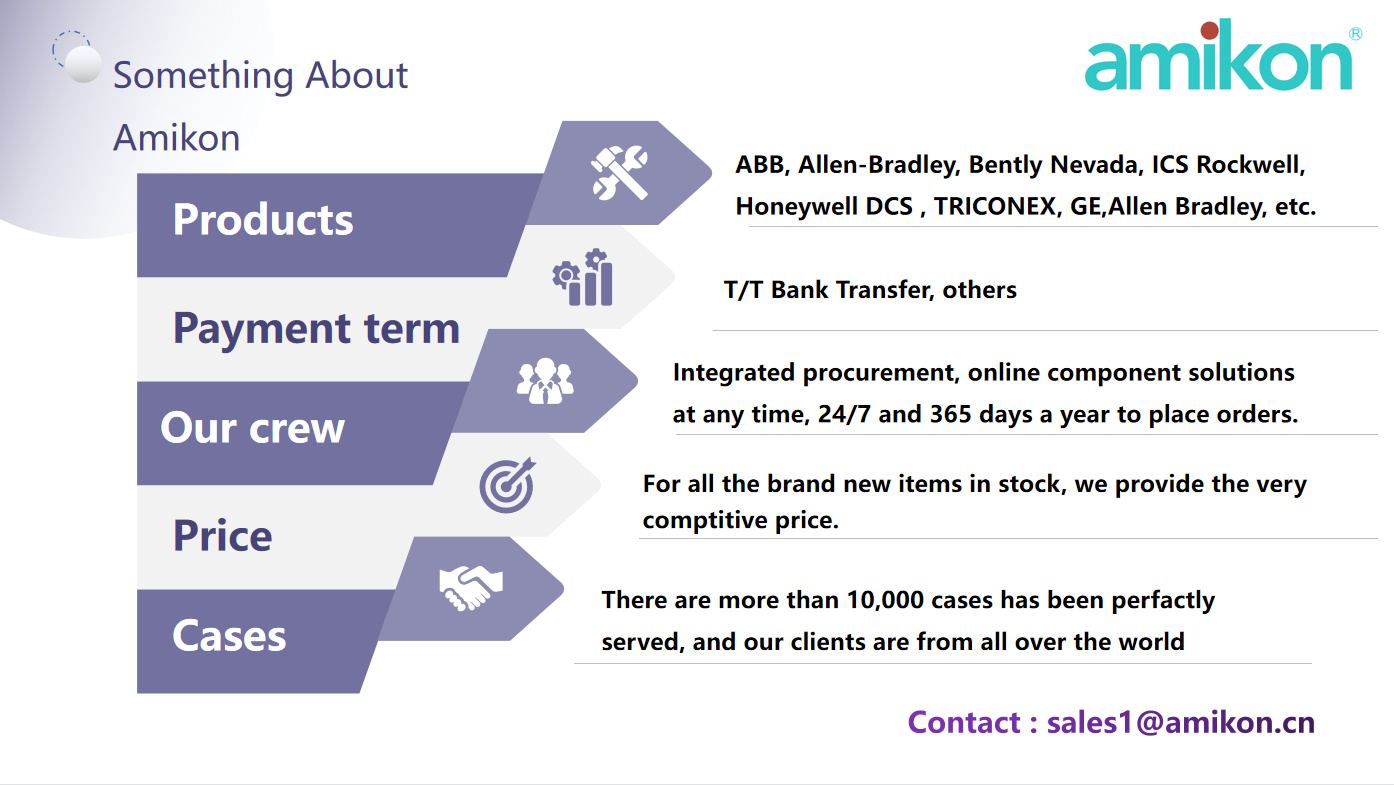 Something About Amikon

amikon®

Products

ABB, Allen-Bradley, Bently Nevada, ICS Rockwell, Honeywell DCS , TRICONEX, GE,Allen Bradley, etc.

Payment term

T/T Bank Transfer, others

Our crew

Integrated procurement, online component solutions at any time, 24/7 and 365 days a year to place orders.

Price

For all the brand new items in stock, we provide the very comptitive price.

Cases

There are more than 10,000 cases has been perfactly served, and our clients are from all over the world

Contact : sales1@amikon.cn